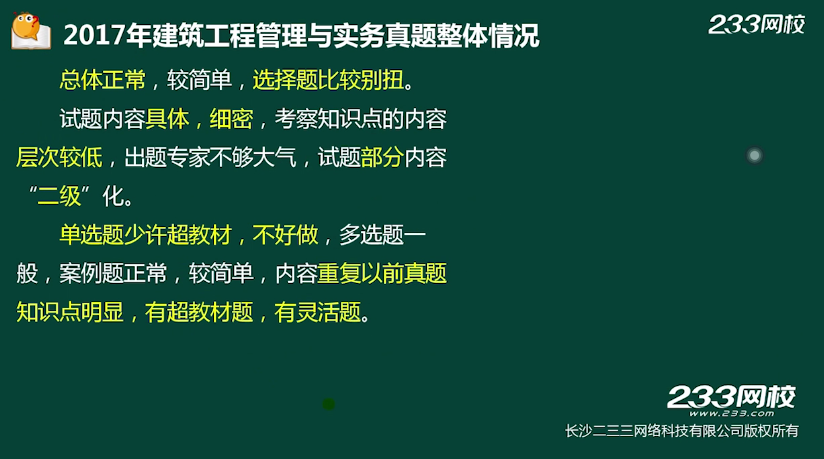 2017年建筑工程管理与实务真题整体情况

233网校

总体正常，较简单，选择题比较别扭。

试题内容具体，细密，考察知识点的内容层次较低，出题专家不够大气，试题部分内容“二级”化。

单选题少许超教材，不好做，多选题一般，案例题正常，较简单，内容重复以前真题知识点明显，有超教材题，有灵活题。

233网校
www.233.com
长沙二三三网络科技有限公司版权所有